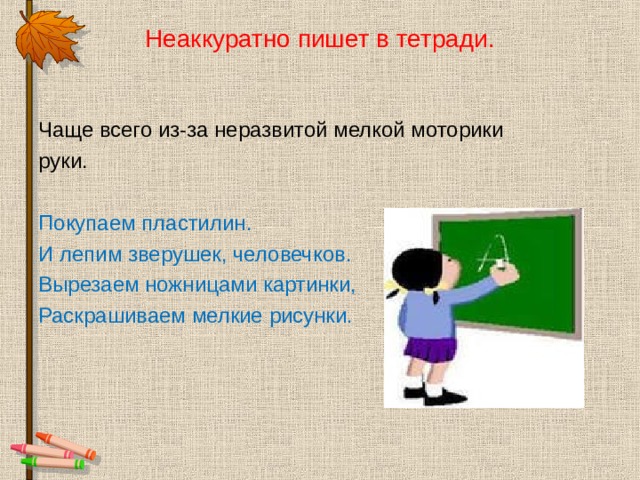 Неаккуратно пишет в тетради.

Чаще всего из-за неразвитой мелкой моторики руки.

Покупаем пластилин.
И лепим зверушек, человечков.
Вырезаем ножницами картинки,
Раскрашиваем мелкие рисунки.

A